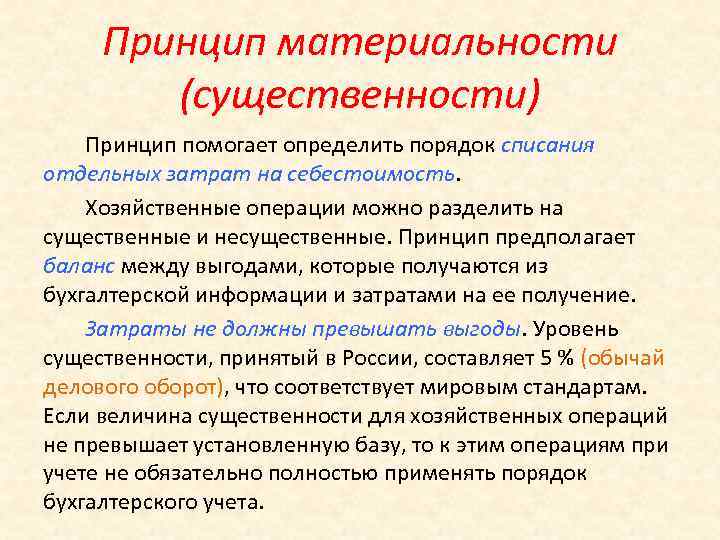 Принцип материальности (существенности)

Принцип помогает определить порядок списания отдельных затрат на себестоимость.

Хозяйственные операции можно разделить на существенные и несущественные. Принцип предполагает баланс между выгодами, которые получаются из бухгалтерской информации и затратами на ее получение.

Затраты не должны превышать выгоды. Уровень существенности, принятый в России, составляет 5 % (обычай делового оборот), что соответствует мировым стандартам. Если величина существенности для хозяйственных операций не превышает установленную базу, то к этим операциям при учете не обязательно полностью применять порядок бухгалтерского учета.